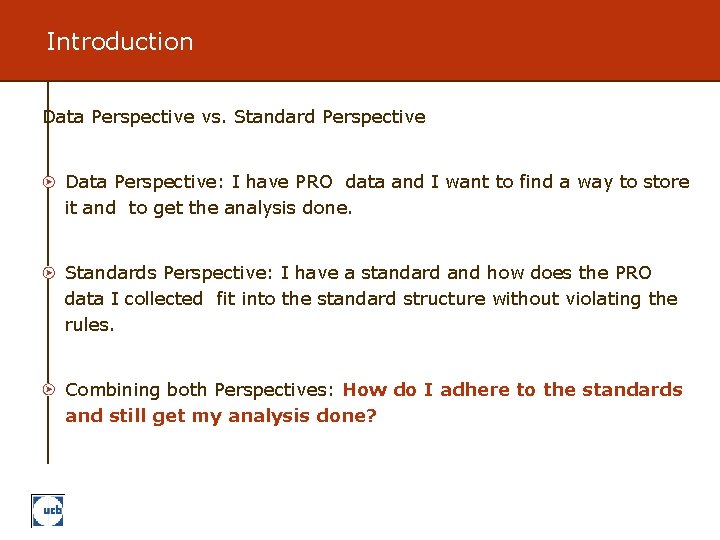 Introduction

Data Perspective vs. Standard Perspective

Data Perspective: I have PRO data and I want to find a way to store it and to get the analysis done.

Standards Perspective: I have a standard and how does the PRO data I collected fit into the standard structure without violating the rules.

Combining both Perspectives: How do I adhere to the standards and still get my analysis done?

ucb